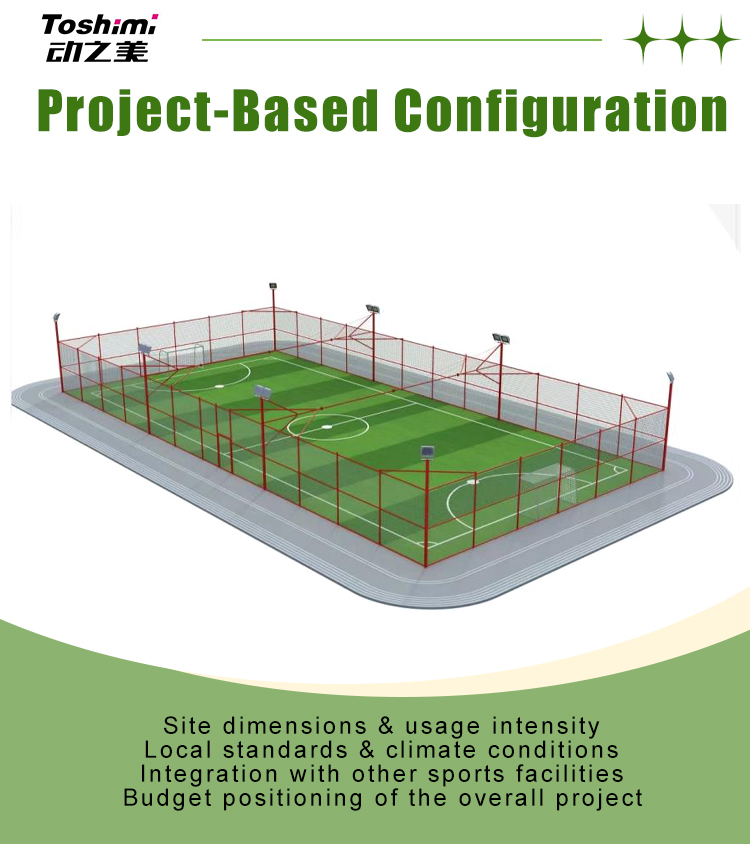 Toshimi
动之美

Project-Based Configuration

Site dimensions & usage intensity
Local standards & climate conditions
Integration with other sports facilities
Budget positioning of the overall project